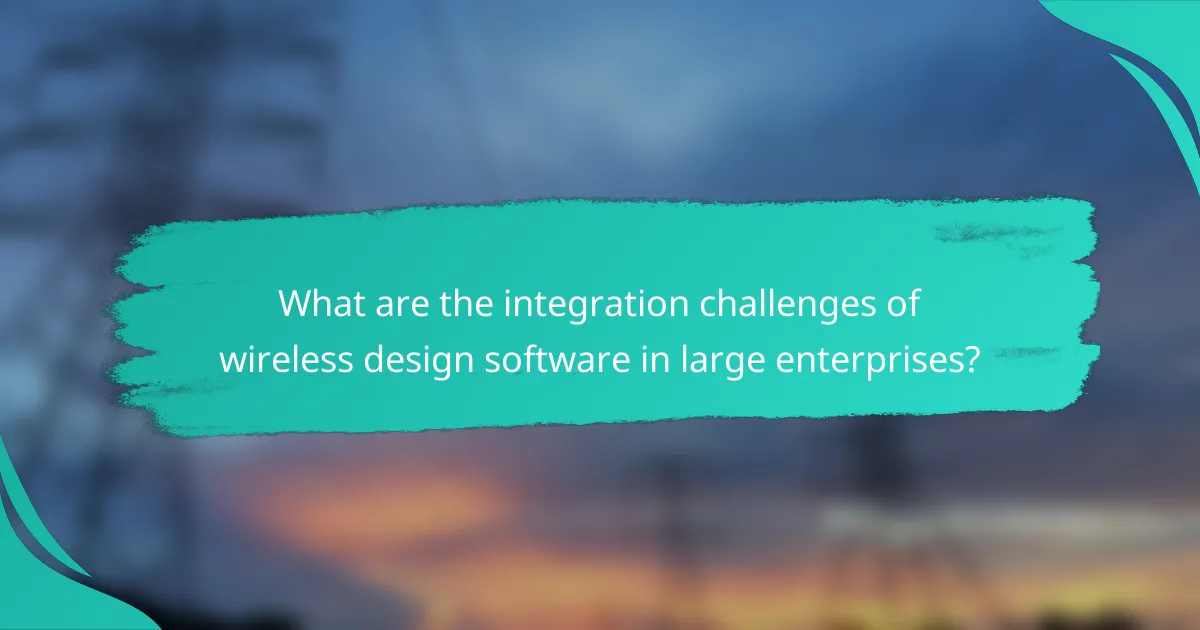 What are the integration challenges of wireless design software in large enterprises?